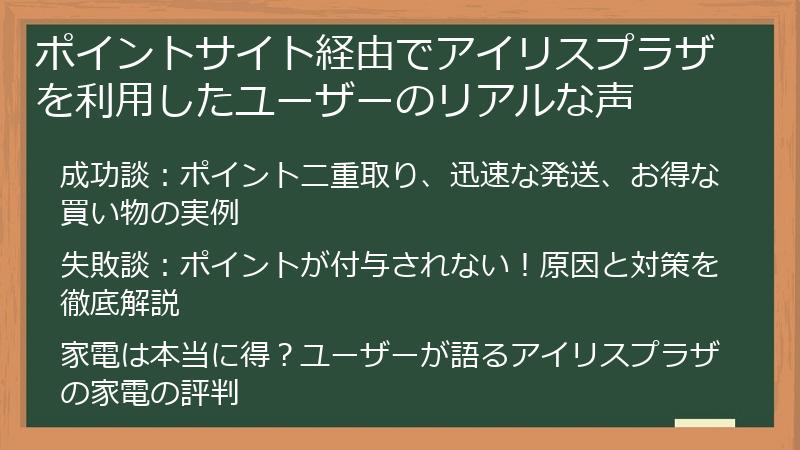 ポイントサイト経由でアイリスプラザを利用したユーザーのリアルな声

成功談：ポイント二重取り、迅速な発送、お得な買い物の実例

失敗談：ポイントが付与されない！原因と対策を徹底解説

家電は本当に得？ユーザーが語るアイリスプラザの家電の評判